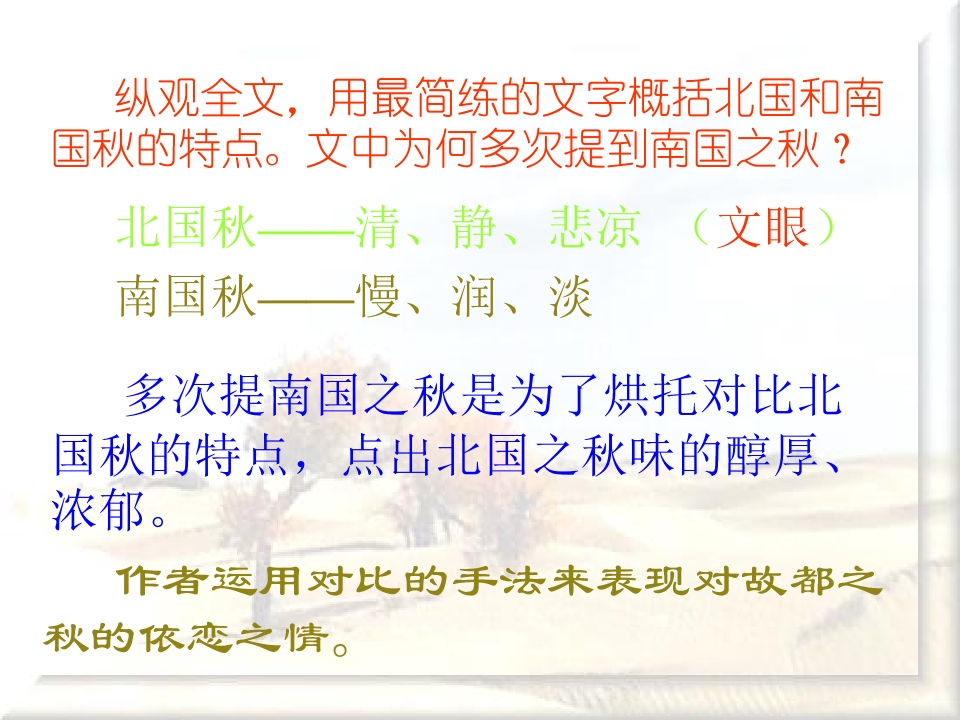 纵观全文，用最简练的文字概括北国和南国秋的特点。文中为何多次提到南国之秋？

北国秋——清、静、悲凉 （文眼）

南国秋——慢、润、淡

多次提南国之秋是为了烘托对比北国秋的特点，点出北国之秋味的醇厚、浓郁。

作者运用对比的手法来表现对故都之秋的依恋之情。